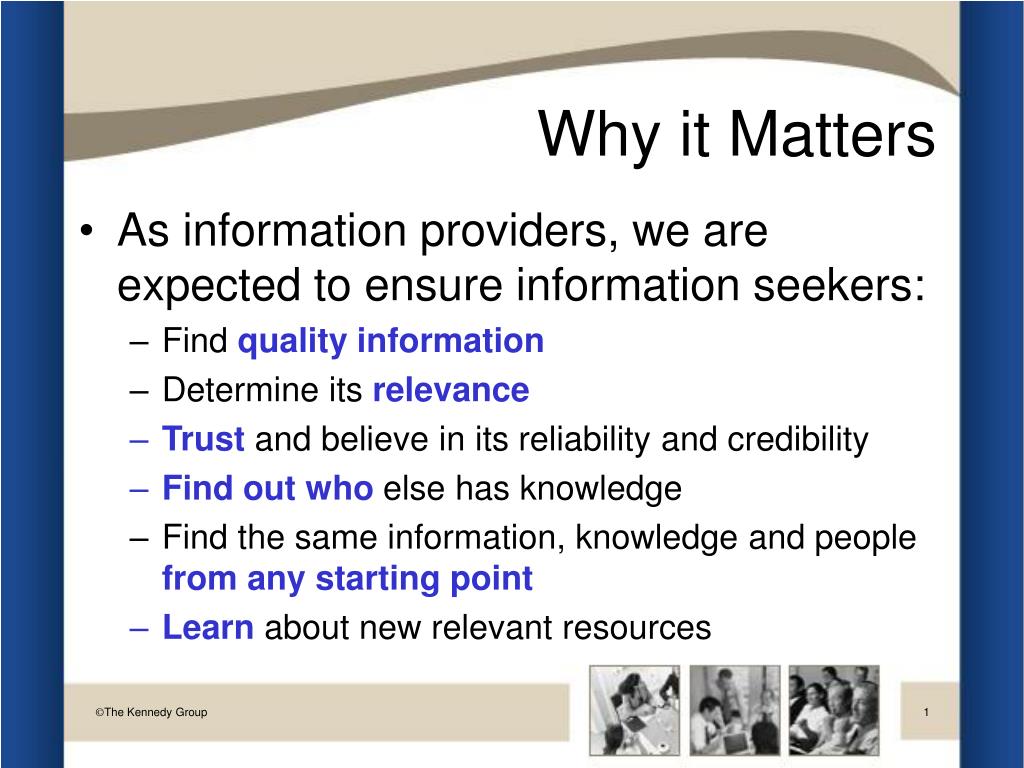 Why it Matters

• As information providers, we are expected to ensure information seekers:
– Find quality information
– Determine its relevance
– Trust and believe in its reliability and credibility
– Find out who else has knowledge
– Find the same information, knowledge and people from any starting point
– Learn about new relevant resources

©The Kennedy Group

1